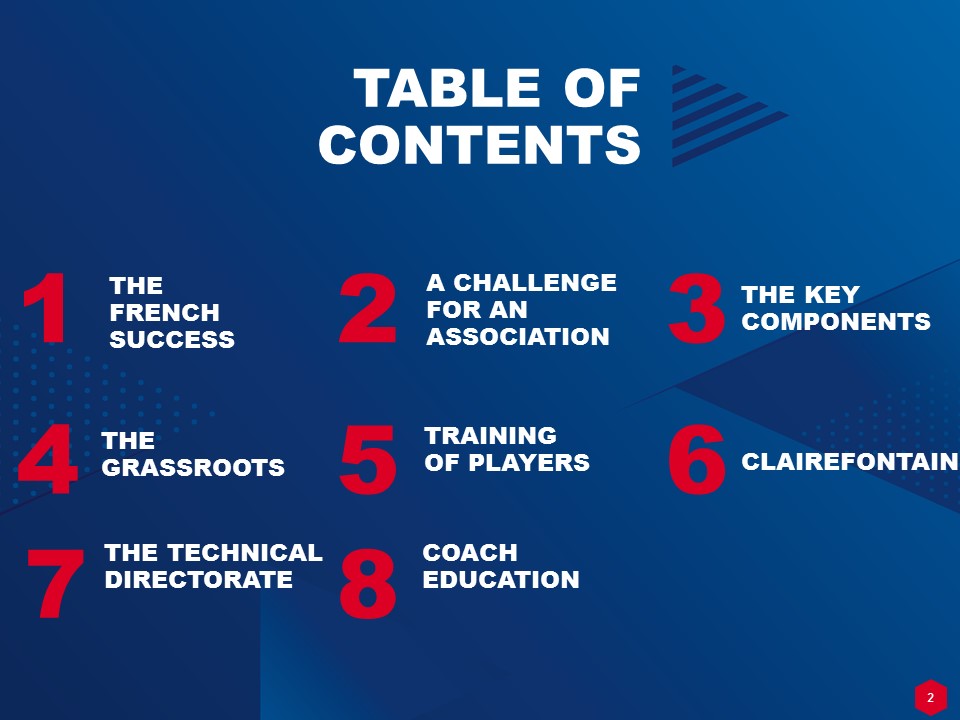 TABLE OF CONTENTS

1 THE FRENCH SUCCESS

2 A CHALLENGE FOR AN ASSOCIATION

3 THE KEY COMPONENTS

4 THE GRASSROOTS

5 TRAINING OF PLAYERS

6 CLAIREFONTAIN

7 THE TECHNICAL DIRECTORATE

8 COACH EDUCATION

2